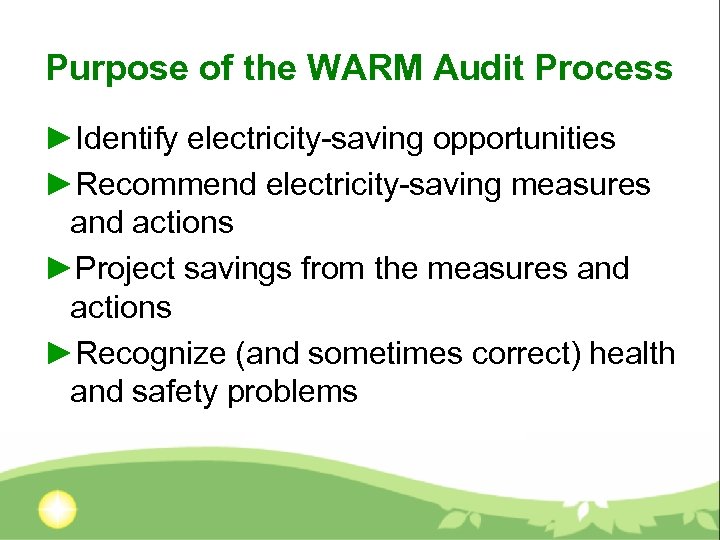 Purpose of the WARM Audit Process

►Identify electricity-saving opportunities

►Recommend electricity-saving measures and actions

►Project savings from the measures and actions

►Recognize (and sometimes correct) health and safety problems